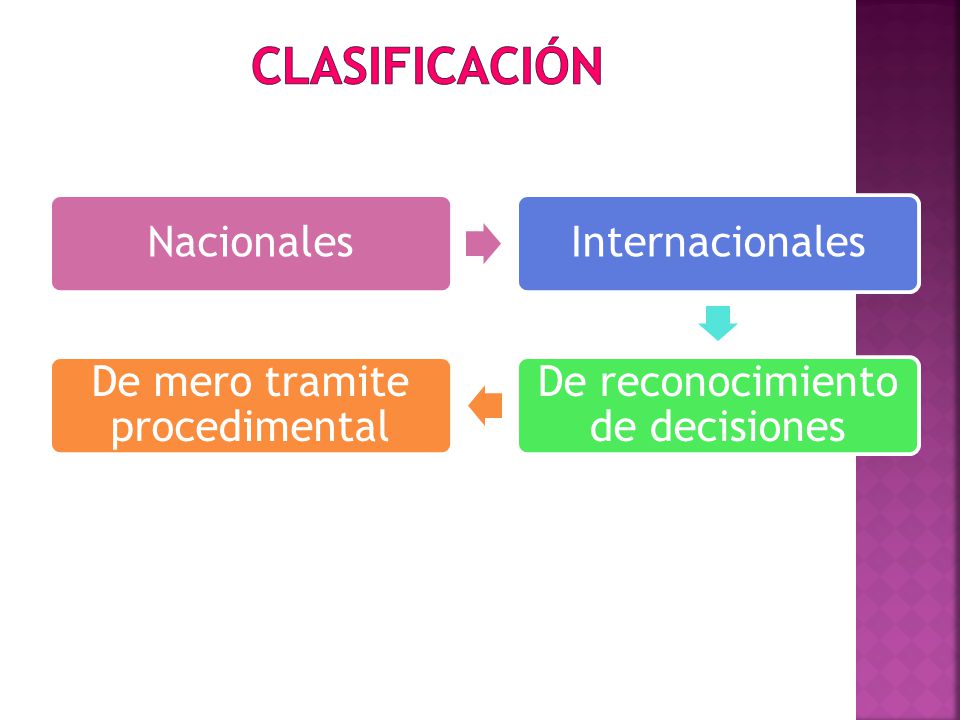 CLASIFICACIÓN

Nacionales

Internacionales

De reconocimiento de decisiones

De mero tramite procedimental